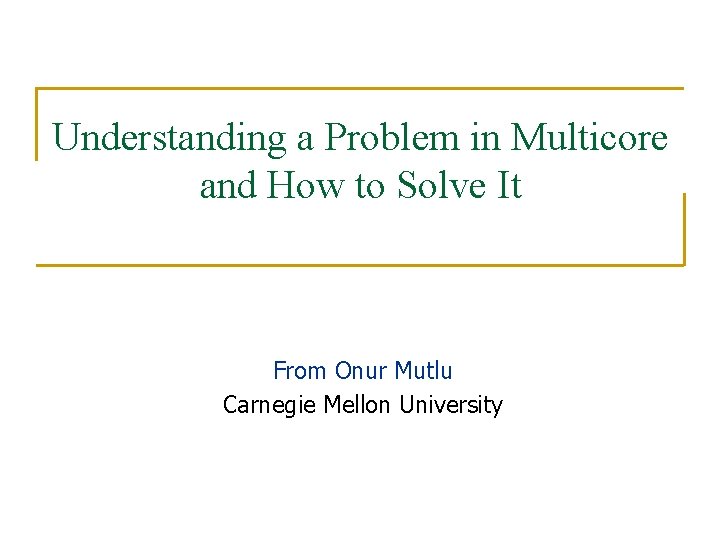 Understanding a Problem in Multicore and How to Solve It

From Onur Mutlu
Carnegie Mellon University